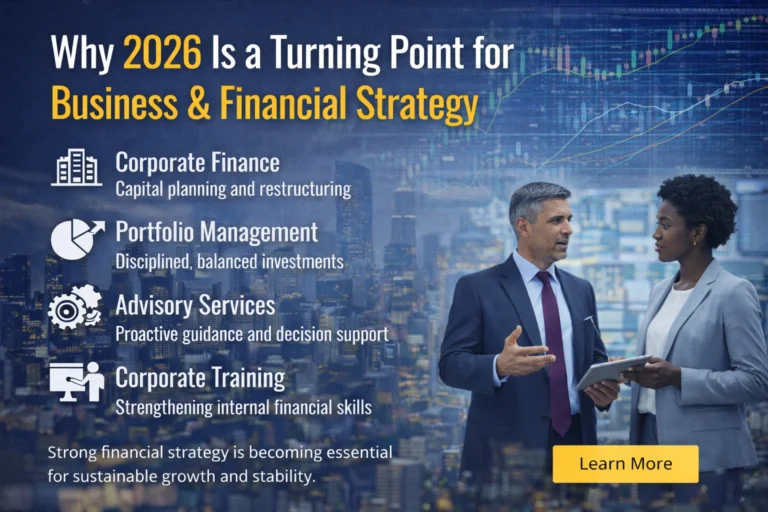 Why 2026 Is a Turning Point for Business & Financial Strategy

Corporate Finance
Capital planning and restructuring

Portfolio Management
Disciplined, balanced investments

Advisory Services
Proactive guidance and decision support

Corporate Training
Strengthening internal financial skills

Strong financial strategy is becoming essential for sustainable growth and stability.

Learn More